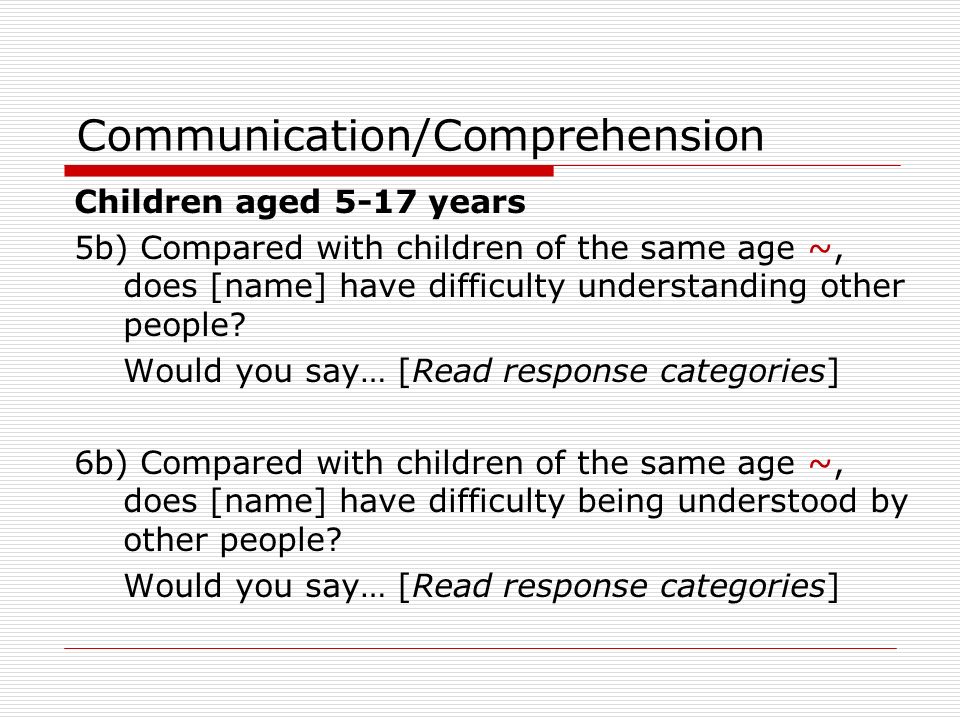 Communication/Comprehension

Children aged 5-17 years

5b) Compared with children of the same age ~, does [name] have difficulty understanding other people?

Would you say… [Read response categories]

6b) Compared with children of the same age ~, does [name] have difficulty being understood by other people?

Would you say… [Read response categories]